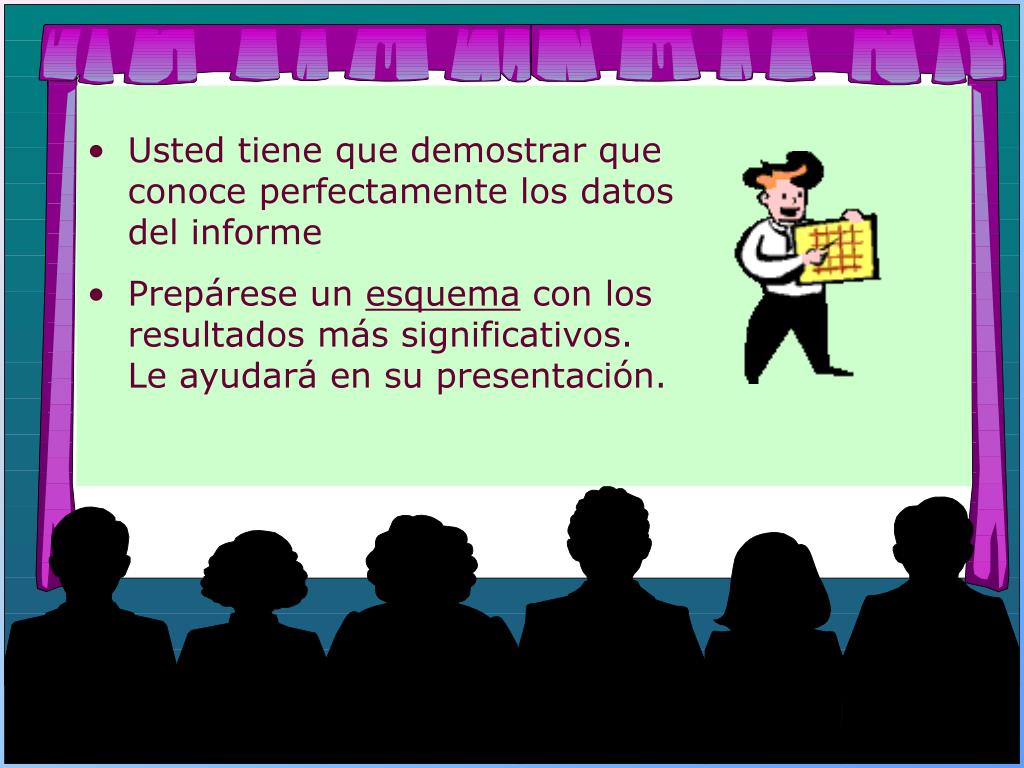 • Usted tiene que demostrar que conoce perfectamente los datos del informe

• Prepárese un esquema con los resultados más significativos. Le ayudará en su presentación.